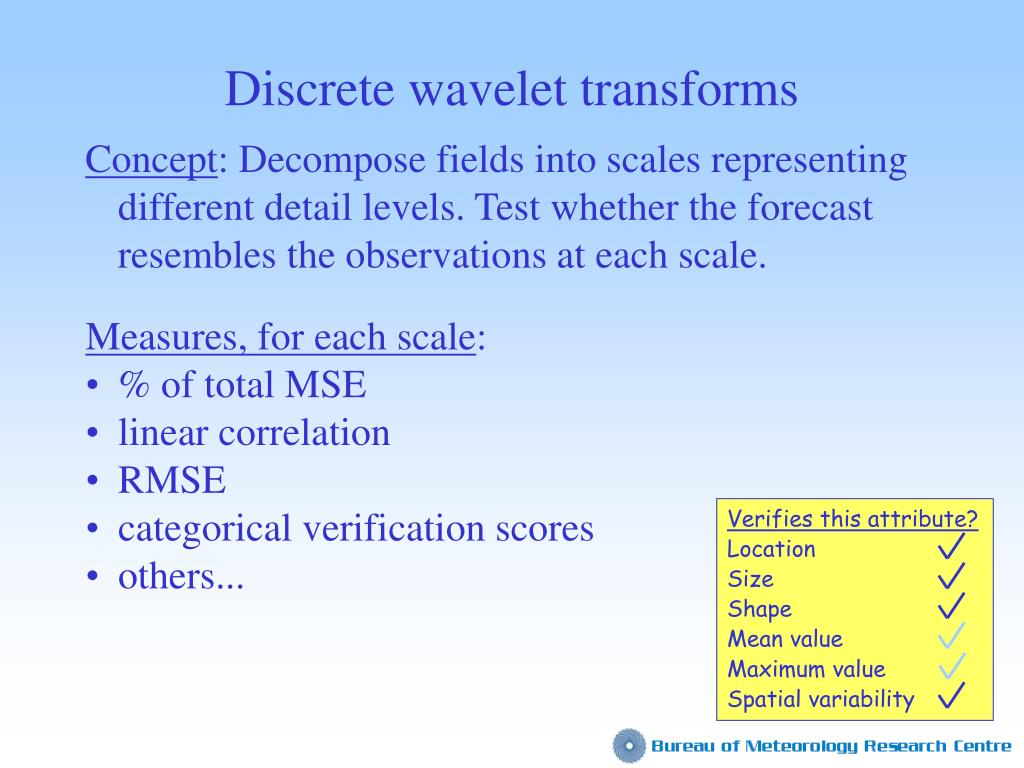 Discrete wavelet transforms

Concept: Decompose fields into scales representing different detail levels. Test whether the forecast resembles the observations at each scale.

Measures, for each scale:
• % of total MSE
• linear correlation
• RMSE
• categorical verification scores
• others...

Verifies this attribute?
Location ✓
Size ✓
Shape ✓
Mean value ✓
Maximum value ✓
Spatial variability ✓

Bureau of Meteorology Research Centre